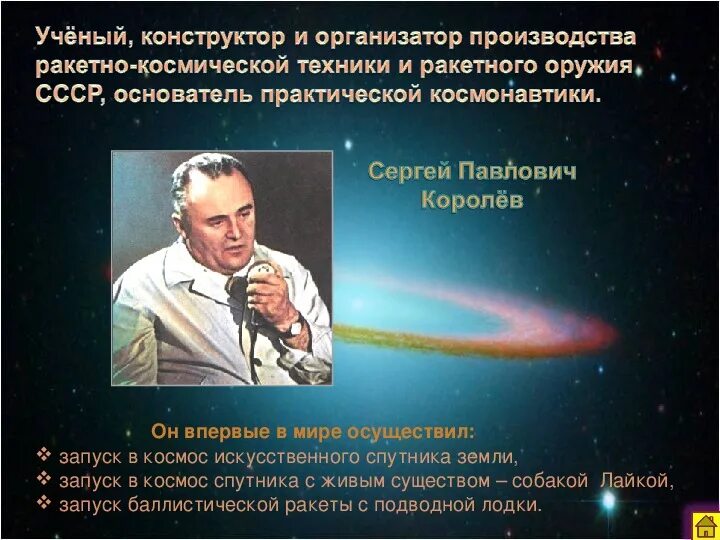 Учёный, конструктор и организатор производства ракетно-космической техники и ракетного оружия СССР, основатель практической космонавтики.

Сергей Павлович Королёв

Он впервые в мире осуществил:
❖ запуск в космос искусственного спутника земли,
❖ запуск в космос спутника с живым существом – собакой Лайкой,
❖ запуск баллистической ракеты с подводной лодки.